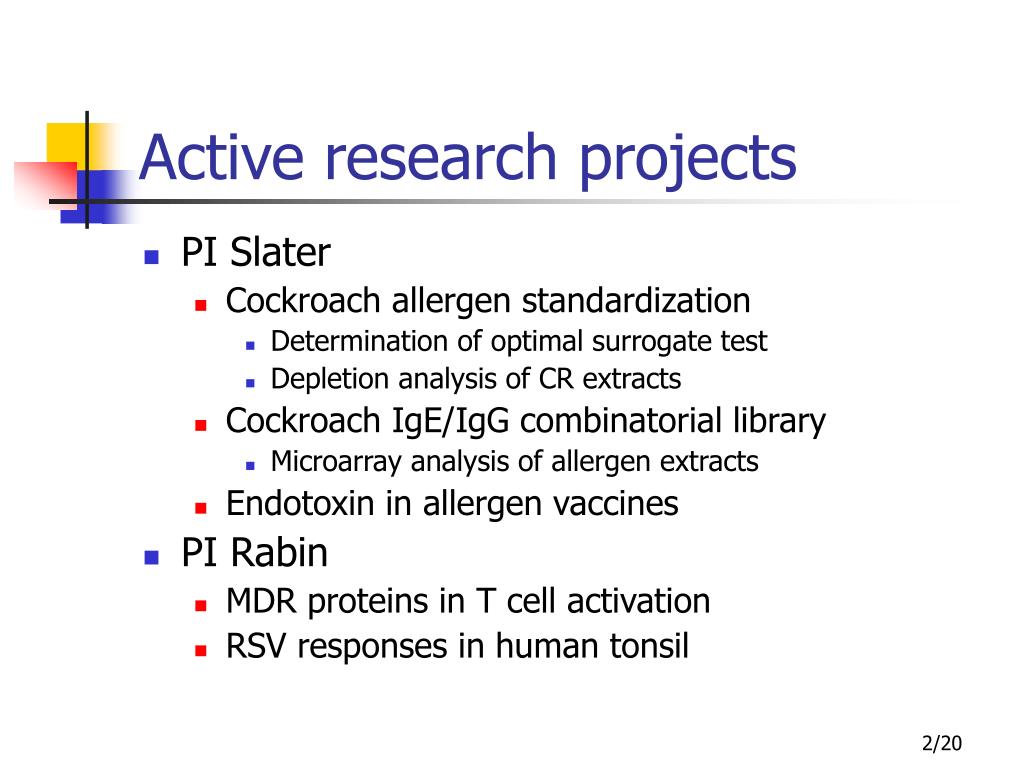 Active research projects

- PI Slater
  - Cockroach allergen standardization
    - Determination of optimal surrogate test
    - Depletion analysis of CR extracts
  - Cockroach IgE/IgG combinatorial library
    - Microarray analysis of allergen extracts
  - Endotoxin in allergen vaccines
- PI Rabin
  - MDR proteins in T cell activation
  - RSV responses in human tonsil

2/20